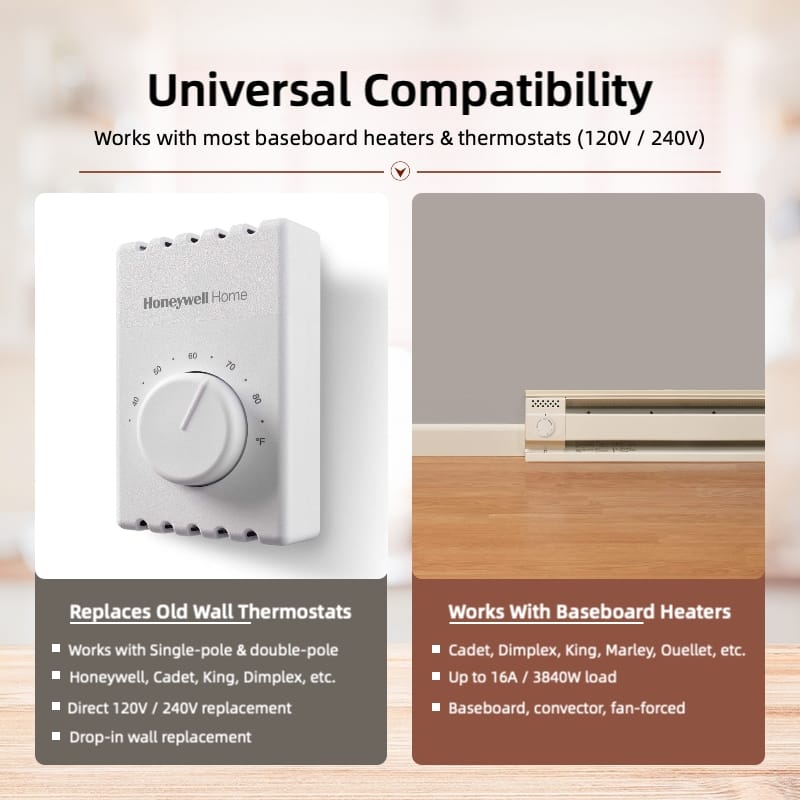 Universal Compatibility

Works with most baseboard heaters & thermostats (120V / 240V)

Honeywell Home

40 50 60 70 80 °F

Replaces Old Wall Thermostats

- Works with Single-pole & double-pole
- Honeywell, Cadet, King, Dimplex, etc.
- Direct 120V / 240V replacement
- Drop-in wall replacement

Works With Baseboard Heaters

- Cadet, Dimplex, King, Marley, Ouellet, etc.
- Up to 16A / 3840W load
- Baseboard, convector, fan-forced